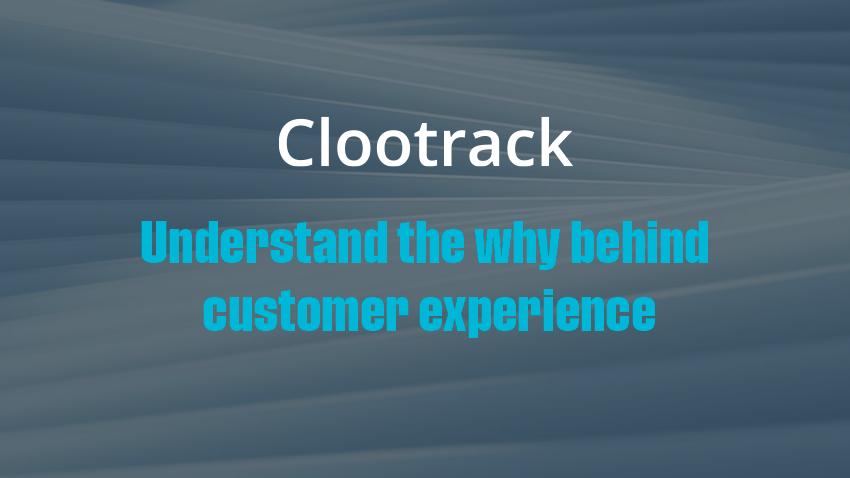 Clootrack

Understand the why behind customer experience